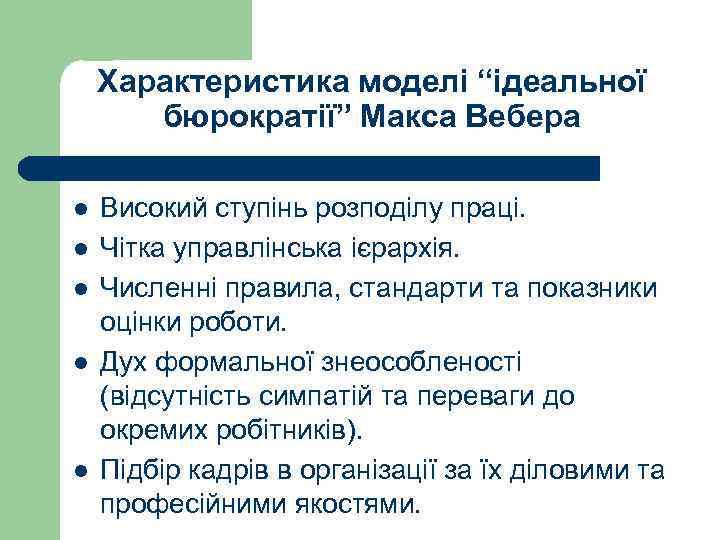 Характеристика моделі “ідеальної бюрократії” Макса Вебера

- Високий ступінь розподілу праці.
- Чітка управлінська ієрархія.
- Численні правила, стандарти та показники оцінки роботи.
- Дух формальної знеособленості (відсутність симпатій та переваги до окремих робітників).
- Підбір кадрів в організації за їх діловими та професійними якостями.